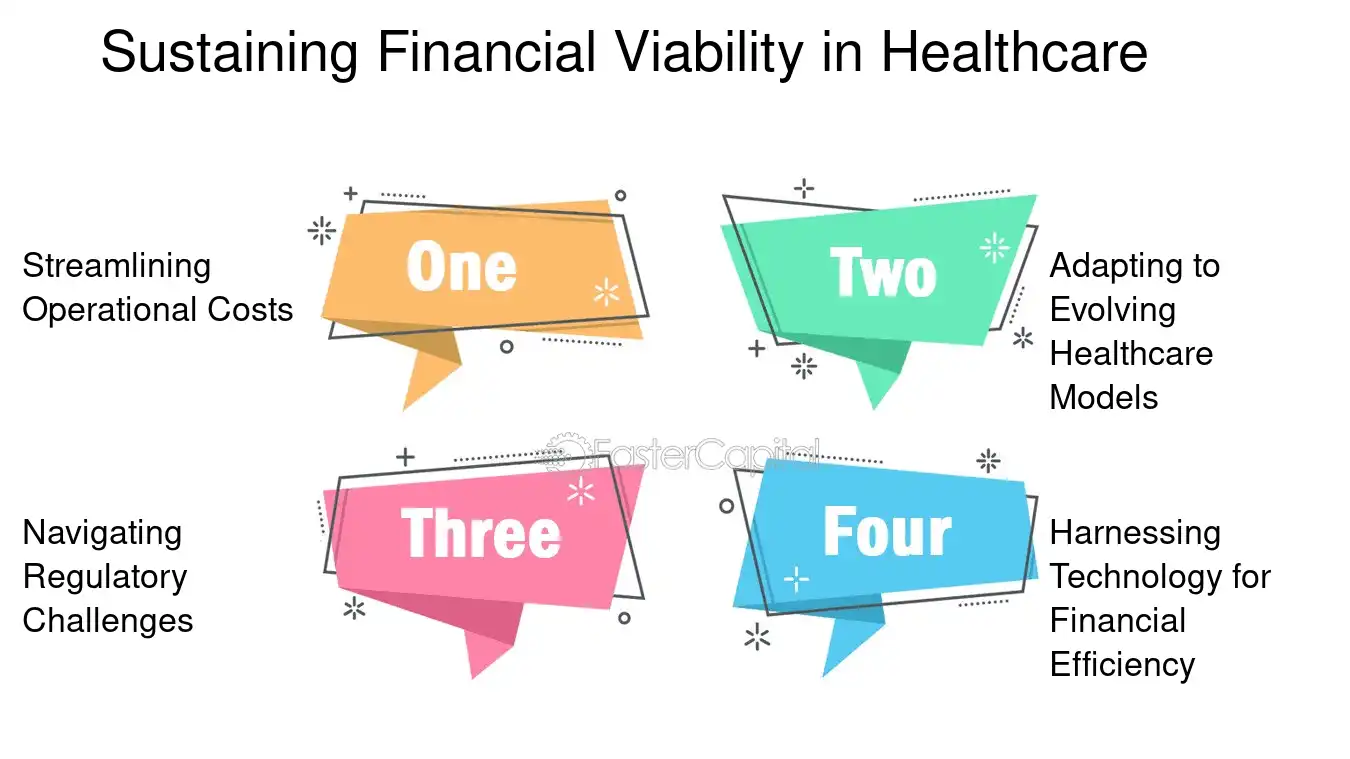 Sustaining Financial Viability in Healthcare

Streamlining Operational Costs

One

Two

Adapting to Evolving Healthcare Models

FasterCapital

Navigating Regulatory Challenges

Three

Four

Harnessing Technology for Financial Efficiency